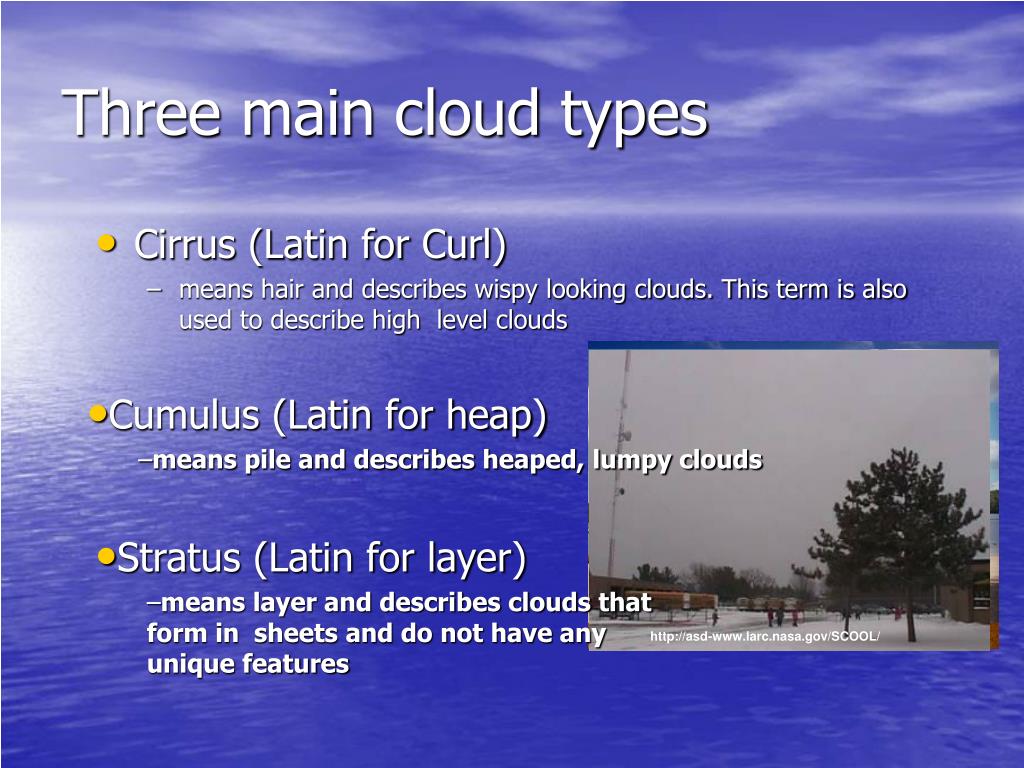 Three main cloud types

• Cirrus (Latin for Curl)
– means hair and describes wispy looking clouds. This term is also used to describe high level clouds

•Cumulus (Latin for heap)
–means pile and describes heaped, lumpy clouds

•Stratus (Latin for layer)
–means layer and describes clouds that form in sheets and do not have any unique features

http://asd-www.larc.nasa.gov/SCOOL/